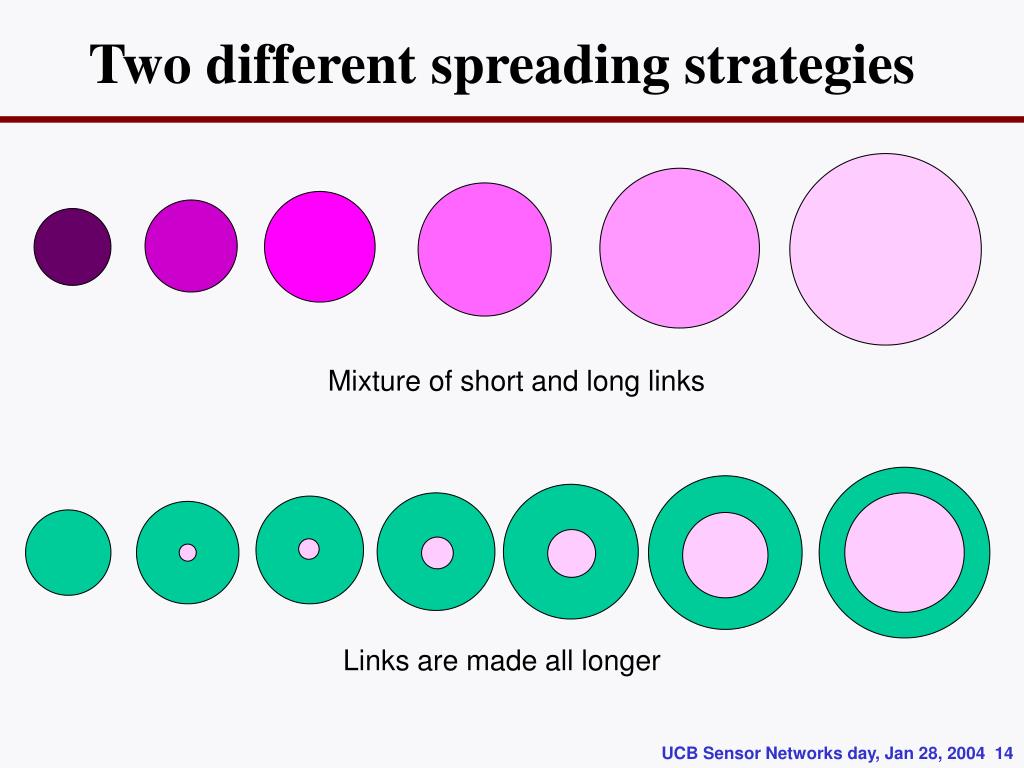 Two different spreading strategies

Mixture of short and long links

Links are made all longer

UCB Sensor Networks day, Jan 28, 2004 14